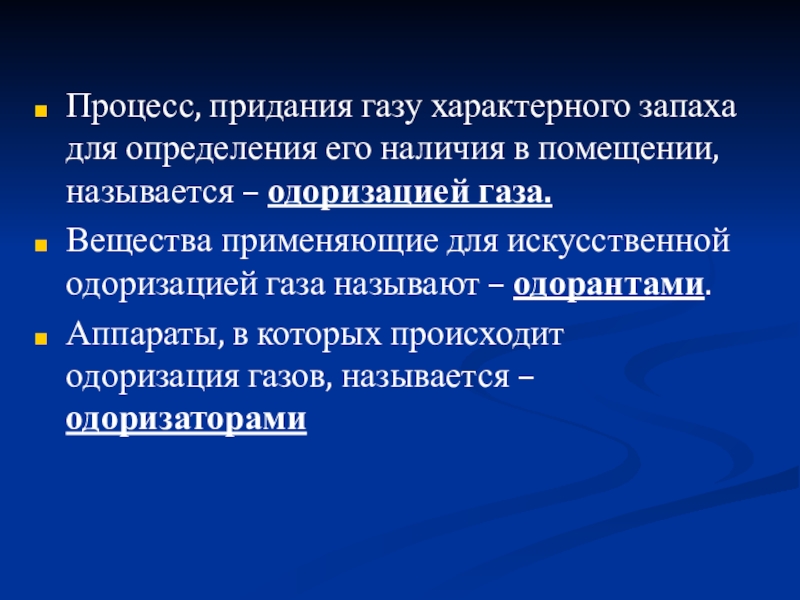 Процесс, придания газу характерного запаха для определения его наличия в помещении, называется – одоризацией газа.

Вещества применяющие для искусственной одоризацией газа называют – одорантами.

Аппараты, в которых происходит одоризация газов, называется – одоризаторами